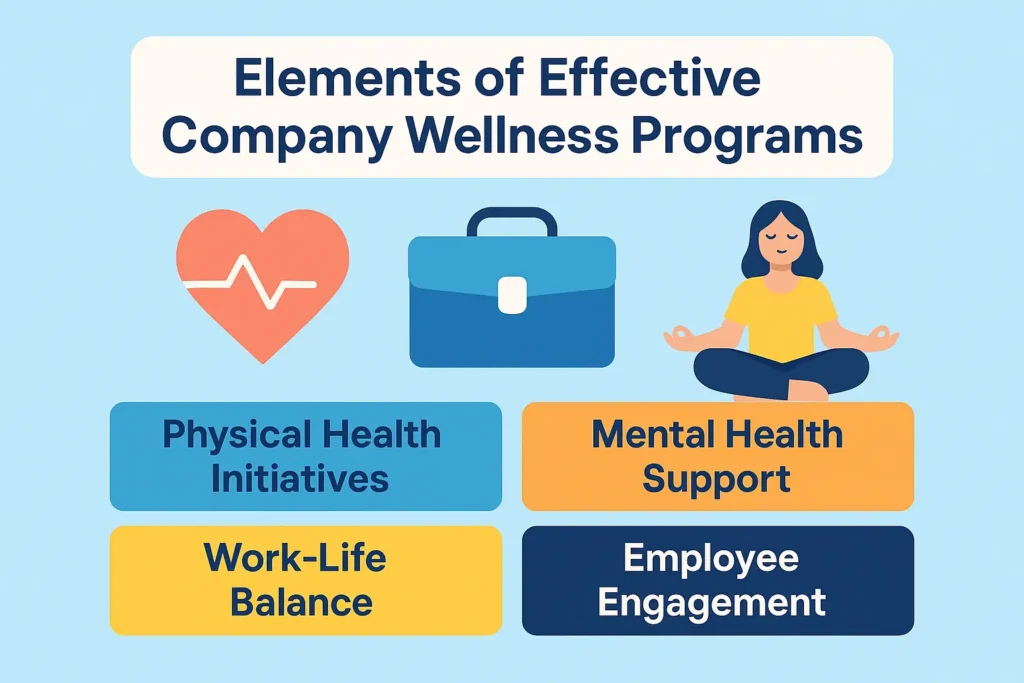 Elements of Effective Company Wellness Programs

Physical Health Initiatives

Mental Health Support

Work-Life Balance

Employee Engagement